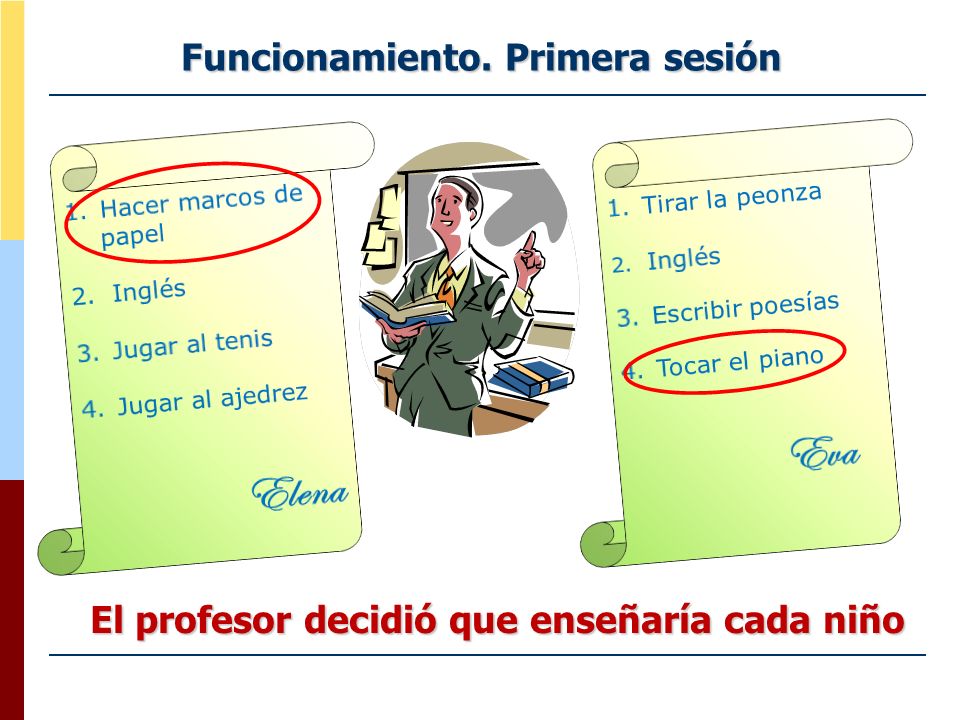 Funcionamiento. Primera sesión

1. Hacer marcos de papel
2. Inglés
3. Jugar al tenis
4. Jugar al ajedrez

Elena

1. Tirar la peonza
2. Inglés
3. Escribir poesías
4. Tocar el piano

Eva

El profesor decidió que enseñaría cada niño